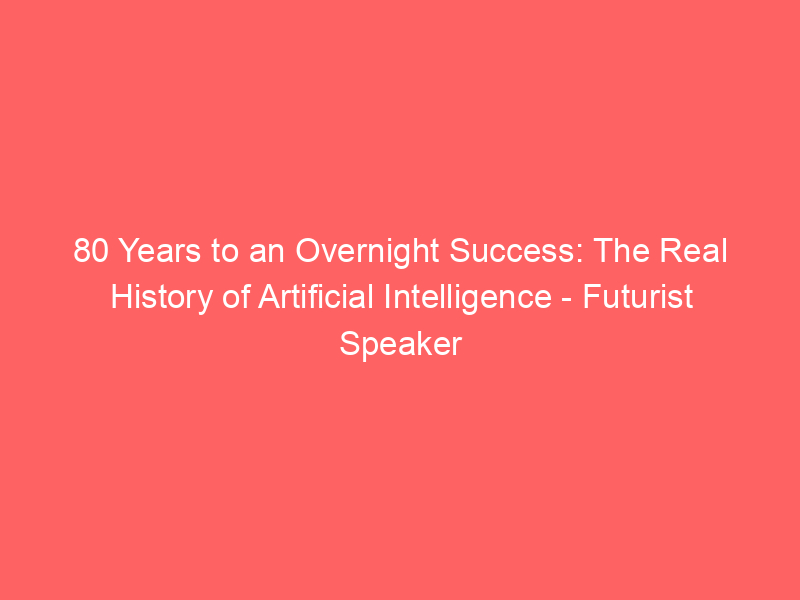 80 Years to an Overnight Success: The Real History of Artificial Intelligence - Futurist Speaker